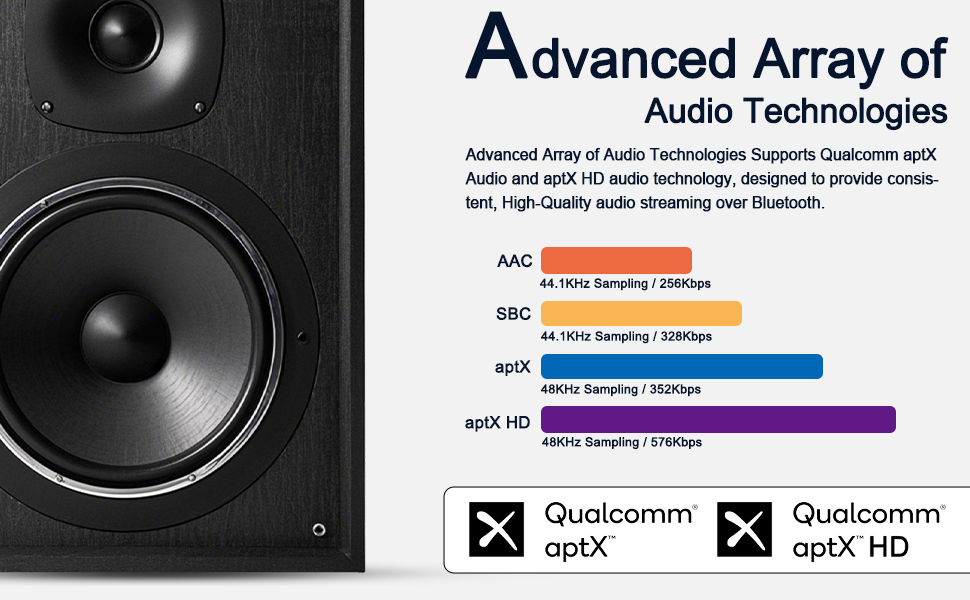 Advanced Array of Audio Technologies

Advanced Array of Audio Technologies Supports Qualcomm aptX Audio and aptX HD audio technology, designed to provide consistent, High-Quality audio streaming over Bluetooth.

AAC
44.1KHz Sampling / 256Kbps

SBC
44.1KHz Sampling / 328Kbps

aptX
48KHz Sampling / 352Kbps

aptX HD
48KHz Sampling / 576Kbps

Qualcomm® aptX™

Qualcomm® aptX™ HD